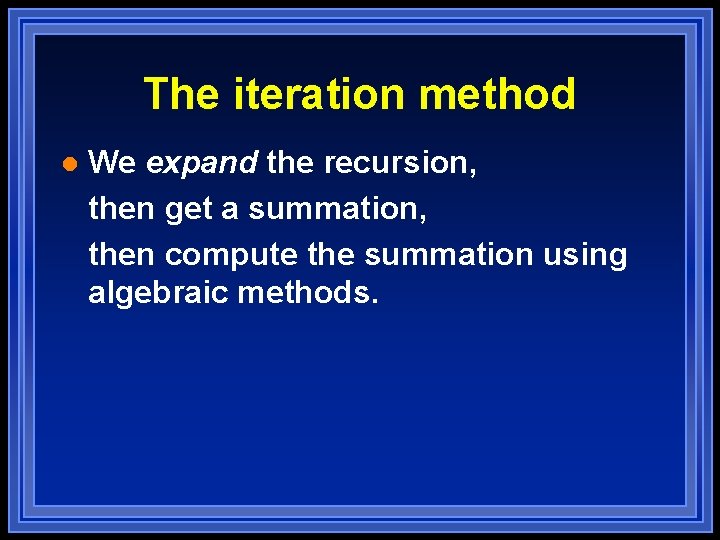 The iteration method

- We expand the recursion,
then get a summation,
then compute the summation using algebraic methods.